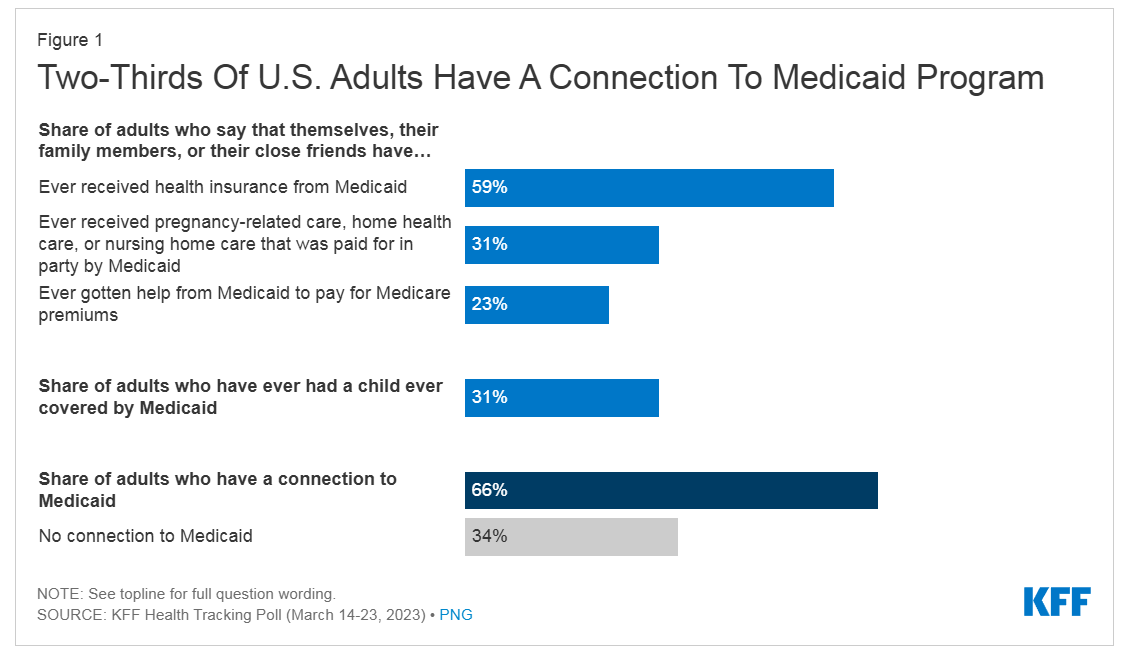 Figure 1

Two-Thirds Of U.S. Adults Have A Connection To Medicaid Program

Share of adults who say that themselves, their family members, or their close friends have…

Ever received health insurance from Medicaid 59%

Ever received pregnancy-related care, home health care, or nursing home care that was paid for in party by Medicaid 31%

Ever gotten help from Medicaid to pay for Medicare premiums 23%

Share of adults who have ever had a child ever covered by Medicaid 31%

Share of adults who have a connection to Medicaid 66%

No connection to Medicaid 34%

NOTE: See topline for full question wording.
SOURCE: KFF Health Tracking Poll (March 14-23, 2023) • PNG

KFF